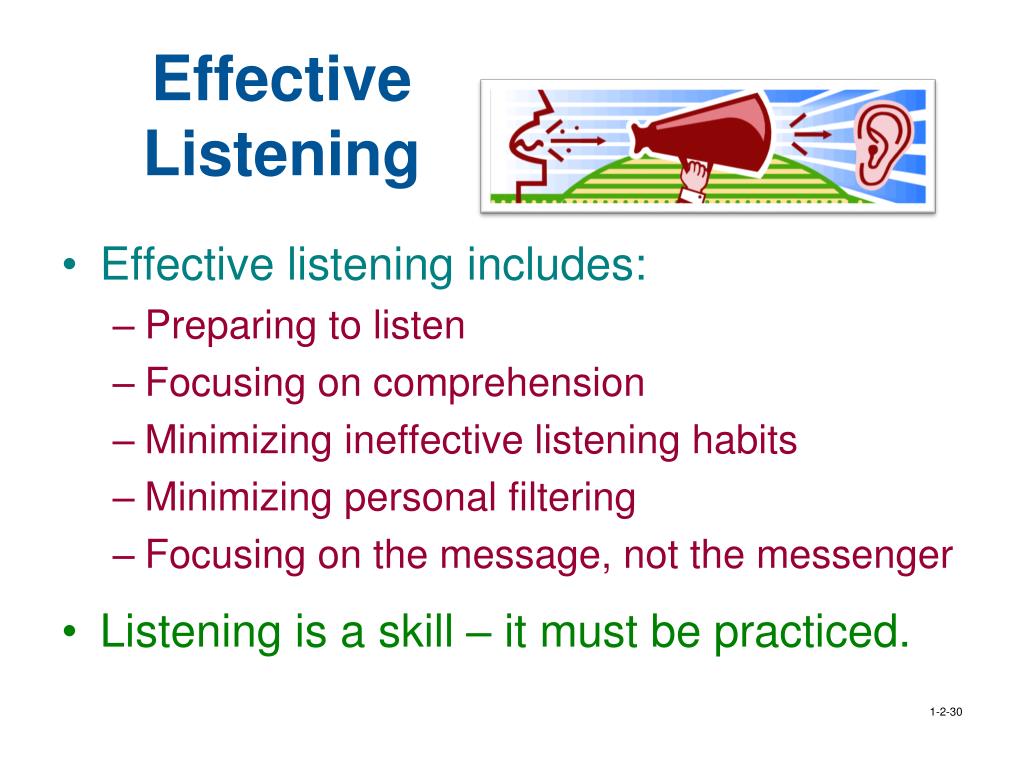 Effective Listening

• Effective listening includes:
– Preparing to listen
– Focusing on comprehension
– Minimizing ineffective listening habits
– Minimizing personal filtering
– Focusing on the message, not the messenger

• Listening is a skill – it must be practiced.

1-2-30